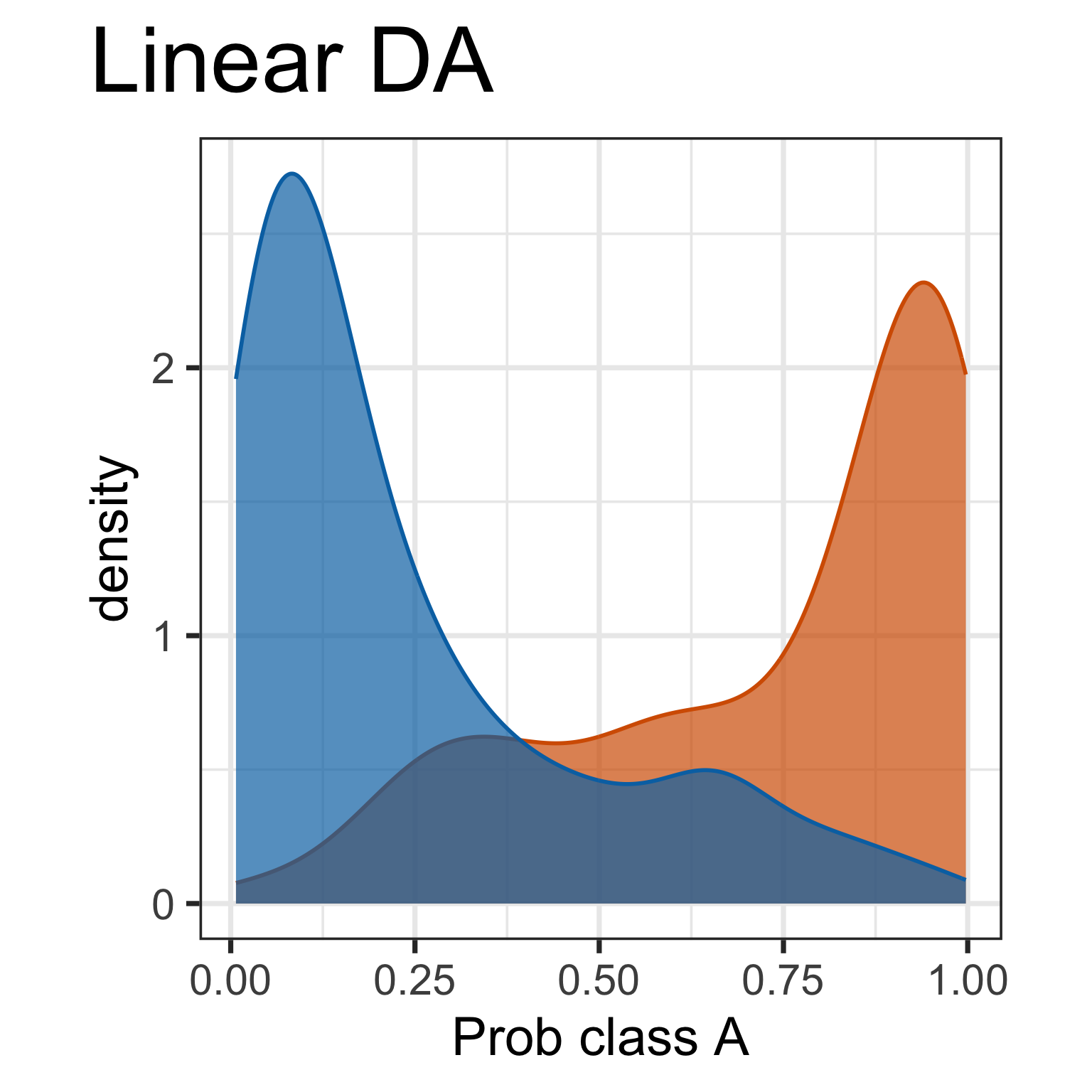 Linear DA

density

2

1

0

0.00 0.25 0.50 0.75 1.00

Prob class A